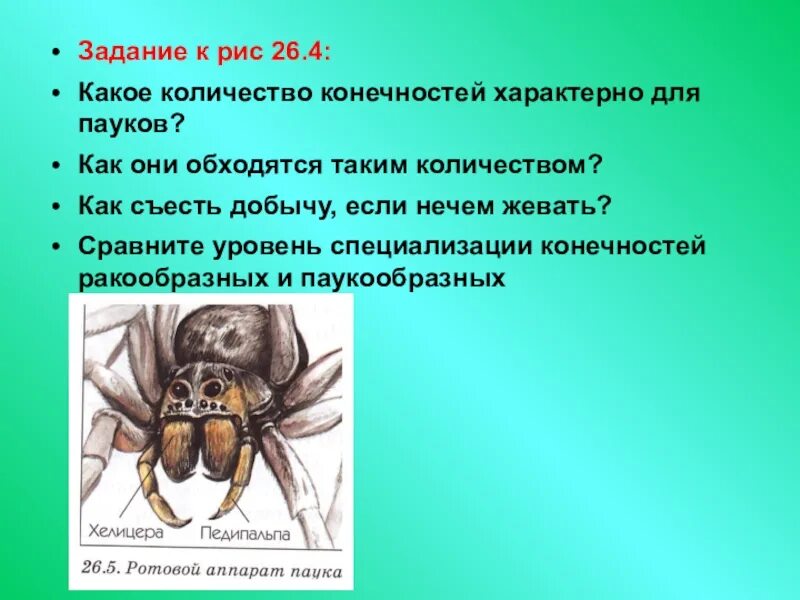 • Задание к рис 26.4:
• Какое количество конечностей характерно для пауков?
• Как они обходятся таким количеством?
• Как съесть добычу, если нечем жевать?
• Сравните уровень специализации конечностей ракообразных и паукообразных

Хелицера
Педипальпа
26.5. Ротовой аппарат паука